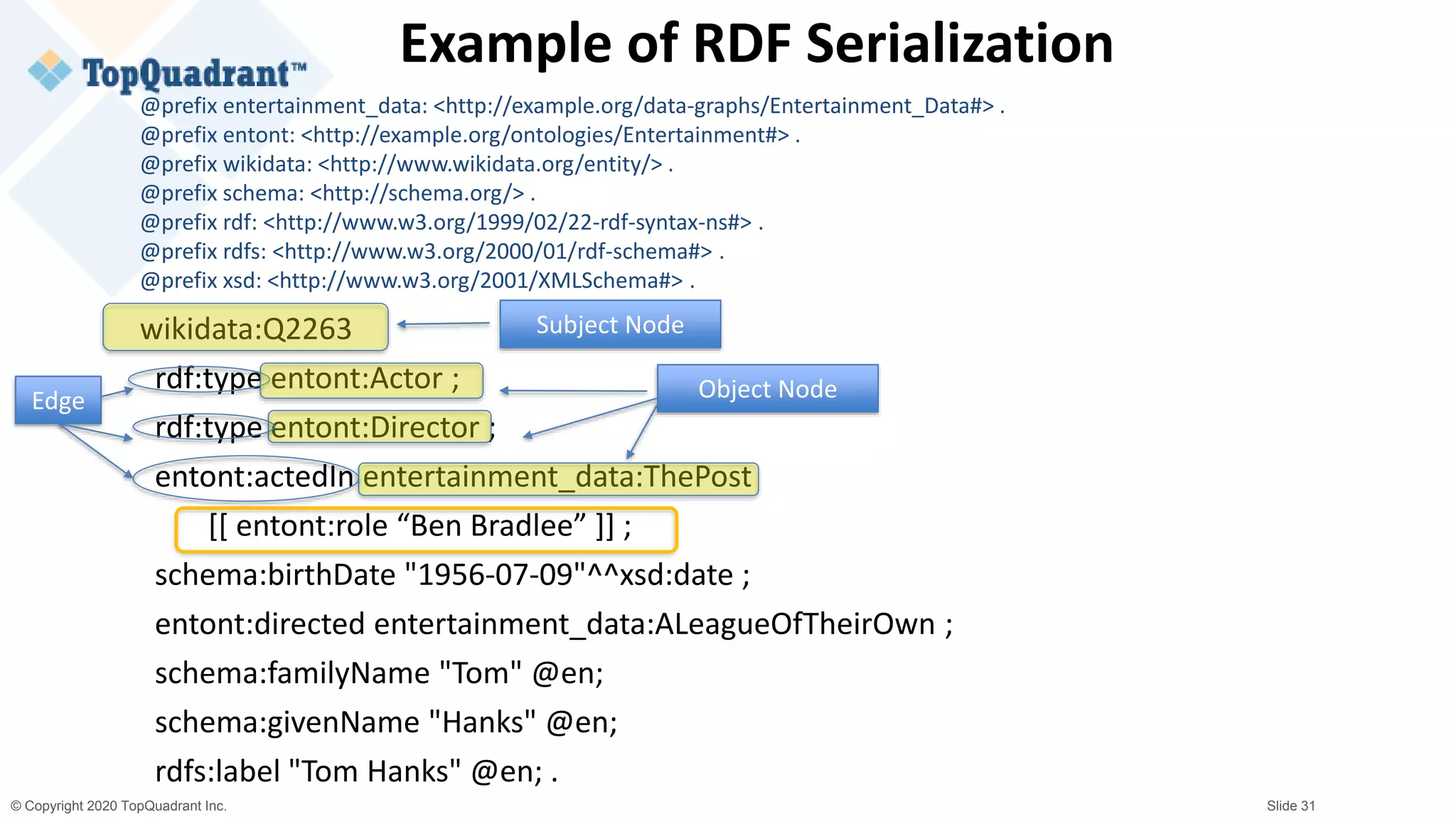 TopQuadrant™

Example of RDF Serialization

@prefix entertainment_data: <http://example.org/data-graphs/Entertainment_Data#> .
@prefix entont: <http://example.org/ontologies/Entertainment#> .
@prefix wikidata: <http://www.wikidata.org/entity/> .
@prefix schema: <http://schema.org/> .
@prefix rdf: <http://www.w3.org/1999/02/22-rdf-syntax-ns#> .
@prefix rdfs: <http://www.w3.org/2000/01/rdf-schema#> .
@prefix xsd: <http://www.w3.org/2001/XMLSchema#> .

wikidata:Q2263

Subject Node

Edge

rdf:type entont:Actor ;

Object Node

rdf:type entont:Director ;

entont:actedIn entertainment_data:ThePost

[[ entont:role “Ben Bradlee” ]] ;

schema:birthDate "1956-07-09"^^xsd:date ;

entont:directed entertainment_data:ALeagueOfTheirOwn ;

schema:familyName "Tom" @en;

schema:givenName "Hanks" @en;

rdfs:label "Tom Hanks" @en; .

© Copyright 2020 TopQuadrant Inc.

Slide 31